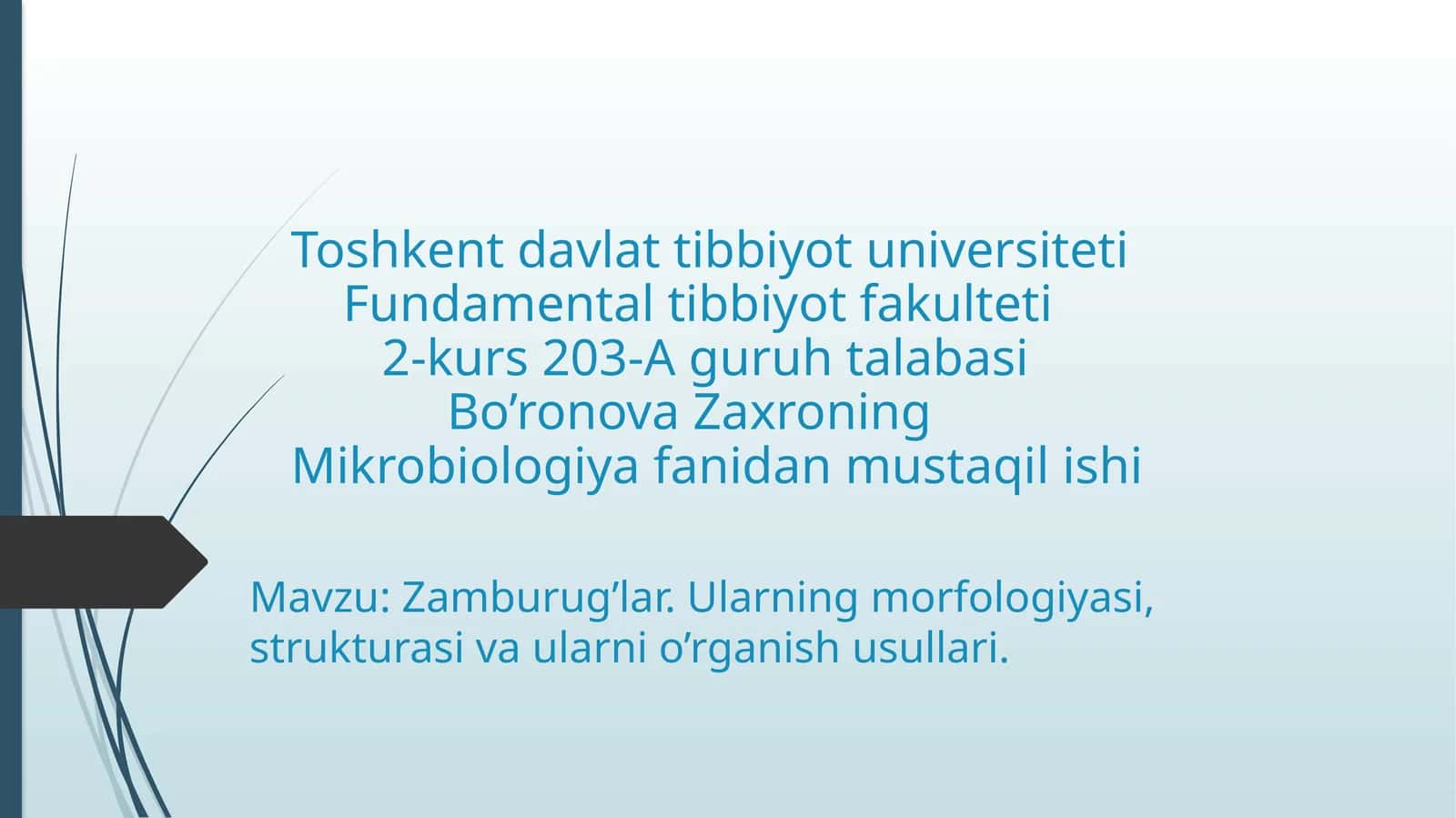 Toshkent davlat tibbiyot universiteti
Fundamental tibbiyot fakulteti
2-kurs 203-A guruh talabasi
Bo’ronova Zaxroning
Mikrobiologiya fanidan mustaqil ishi

Mavzu: Zamburug’lar. Ularning morfologiyasi, strukturasi va ularni o’rganish usullari.